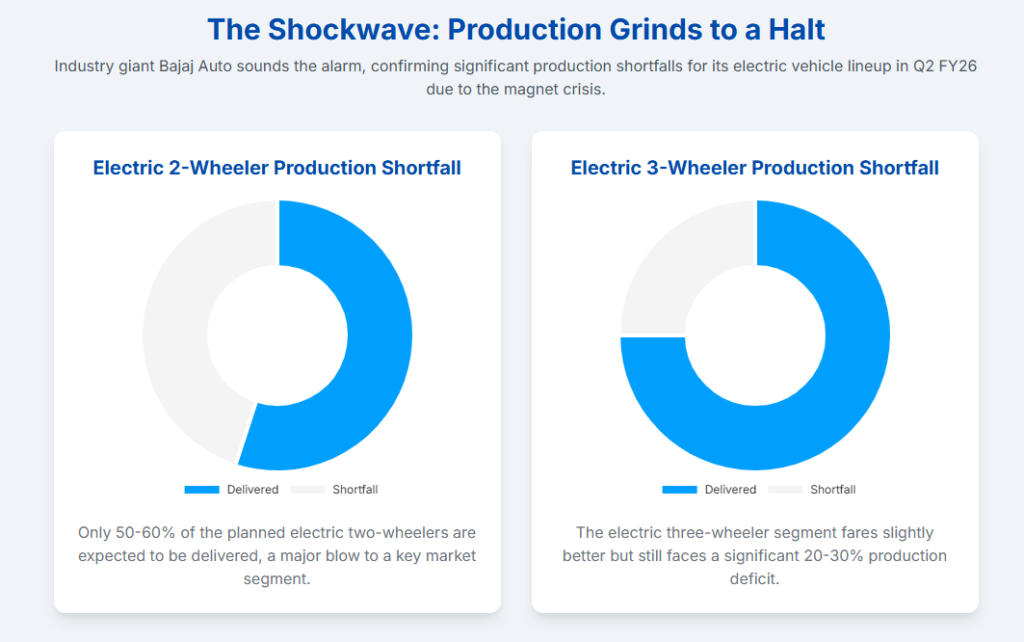 The Shockwave: Production Grinds to a Halt

Industry giant Bajaj Auto sounds the alarm, confirming significant production shortfalls for its electric vehicle lineup in Q2 FY26 due to the magnet crisis.

Electric 2-Wheeler Production Shortfall

Delivered Shortfall

Only 50-60% of the planned electric two-wheelers are expected to be delivered, a major blow to a key market segment.

Electric 3-Wheeler Production Shortfall

Delivered Shortfall

The electric three-wheeler segment fares slightly better but still faces a significant 20-30% production deficit.